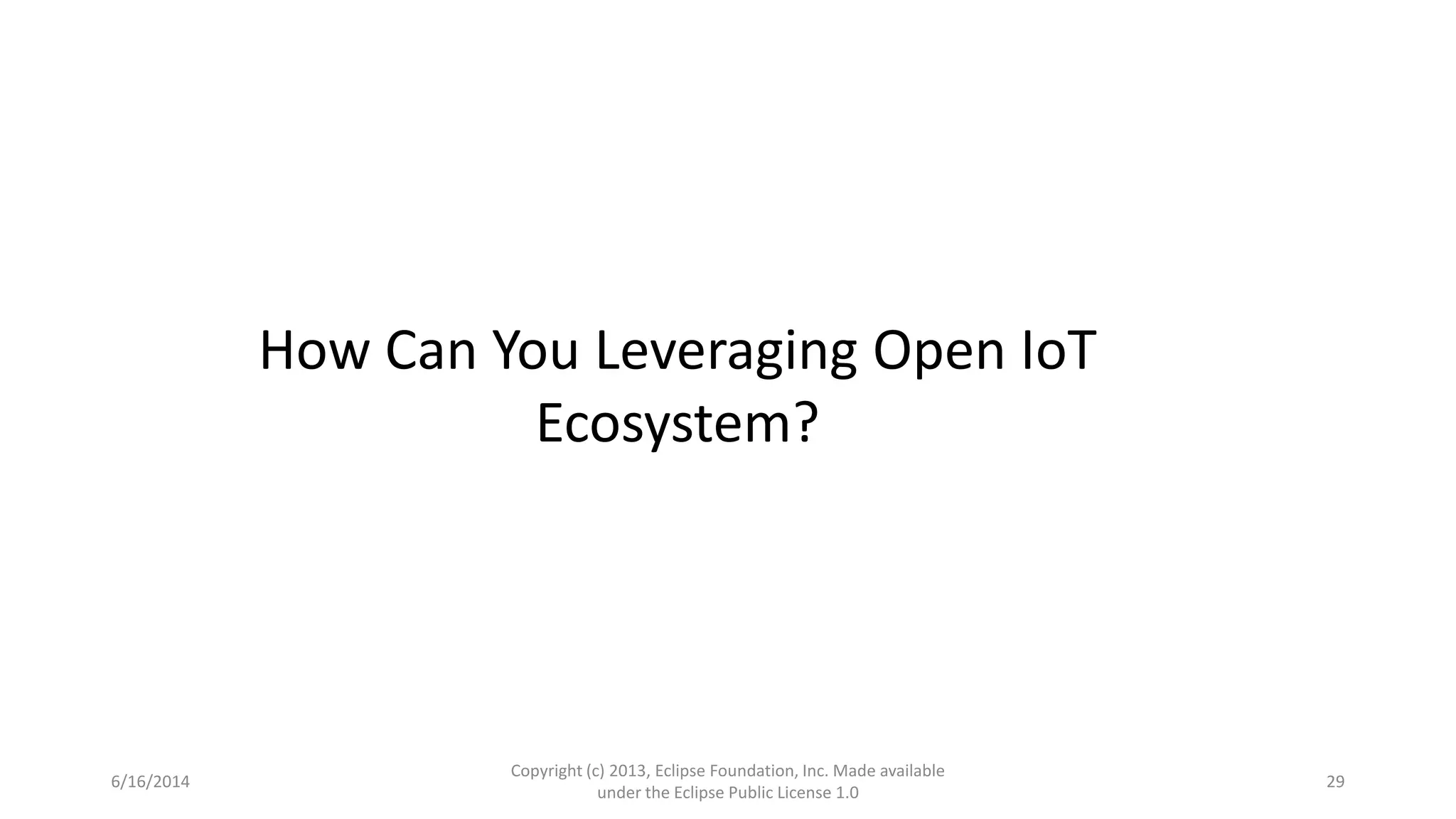 How Can You Leveraging Open IoT Ecosystem?

6/16/2014

Copyright (c) 2013, Eclipse Foundation, Inc. Made available under the Eclipse Public License 1.0

29